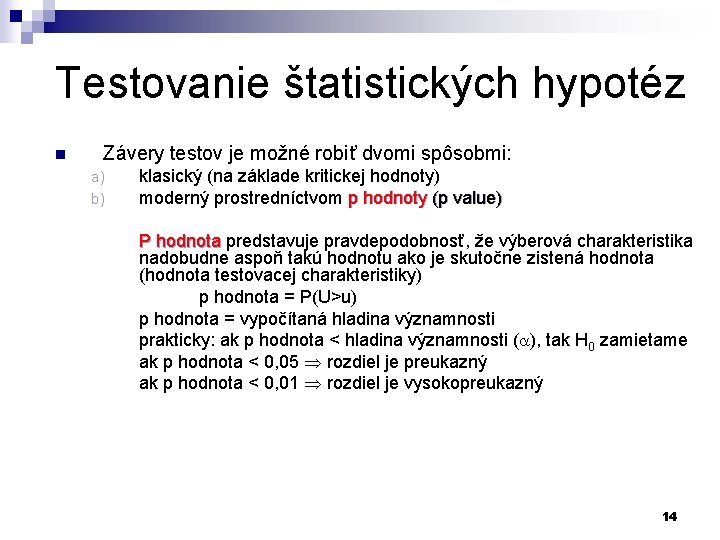 Testovanie štatistických hypotéz

Závery testov je možné robiť dvomi spôsobmi:

a) klasický (na základe kritickej hodnoty)

b) moderný prostredníctvom p hodnoty (p value)

P hodnota predstavuje pravdepodobnosť, že výberová charakteristika nadobudne aspoň takú hodnotu ako je skutočne zistená hodnota (hodnota testovacej charakteristiky)

p hodnota = P(U>u)

p hodnota = vypočítaná hladina významnosti

prakticky: ak p hodnota < hladina významnosti ($\alpha$), tak $H_0$ zamietame

ak p hodnota < 0,05 $\Rightarrow$ rozdiel je preukazný

ak p hodnota < 0,01 $\Rightarrow$ rozdiel je vysokopreukazný

14